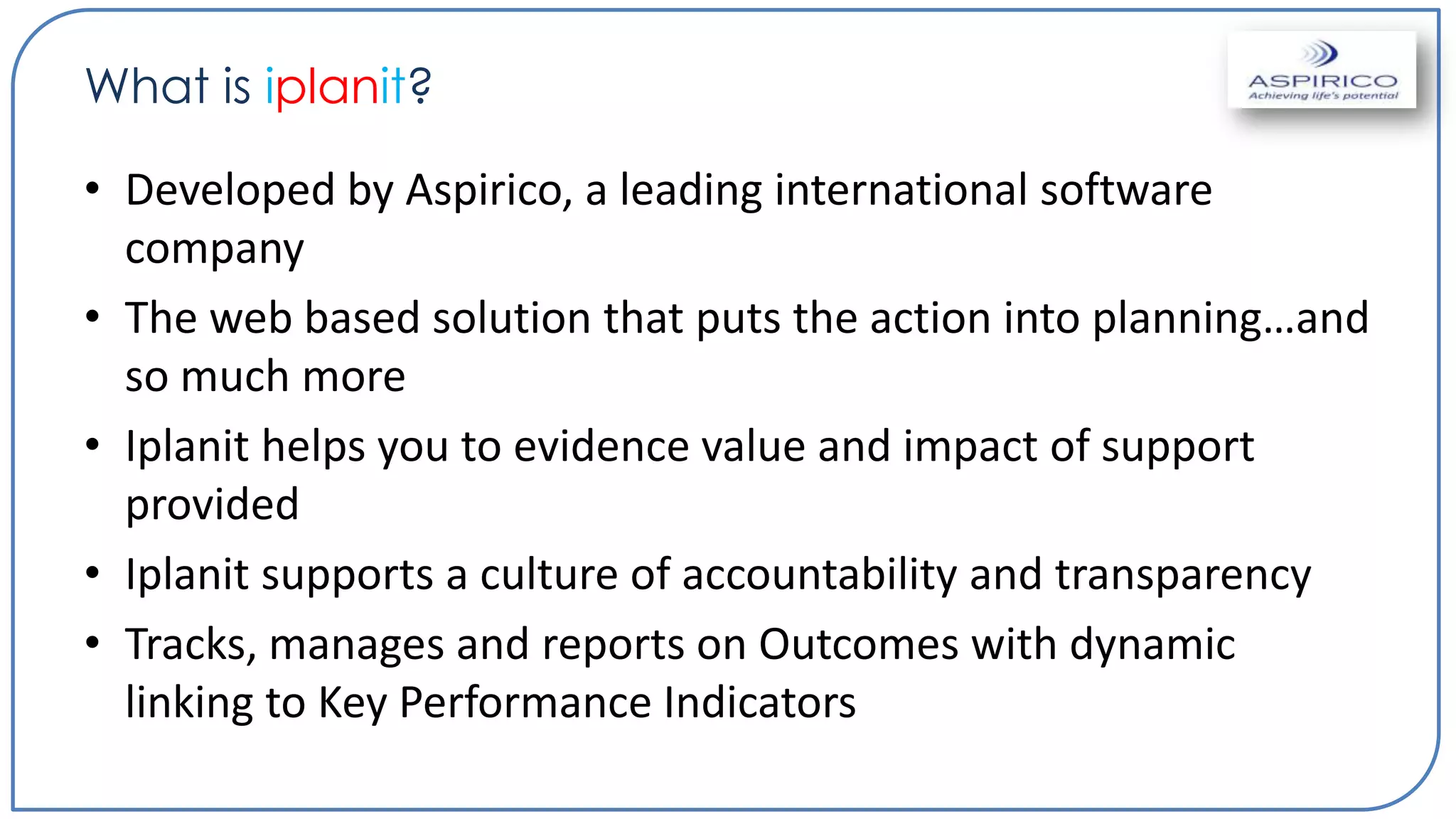 What is iplanit?

ASPIRICO
Achieving life's potential

• Developed by Aspirico, a leading international software company
• The web based solution that puts the action into planning…and so much more
• Iplanit helps you to evidence value and impact of support provided
• Iplanit supports a culture of accountability and transparency
• Tracks, manages and reports on Outcomes with dynamic linking to Key Performance Indicators